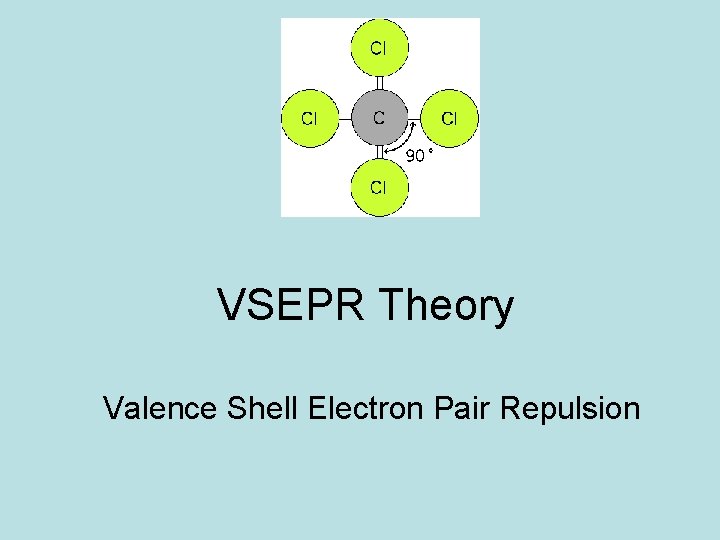 Cl
Cl
C
Cl
90 °
Cl

VSEPR Theory

Valence Shell Electron Pair Repulsion